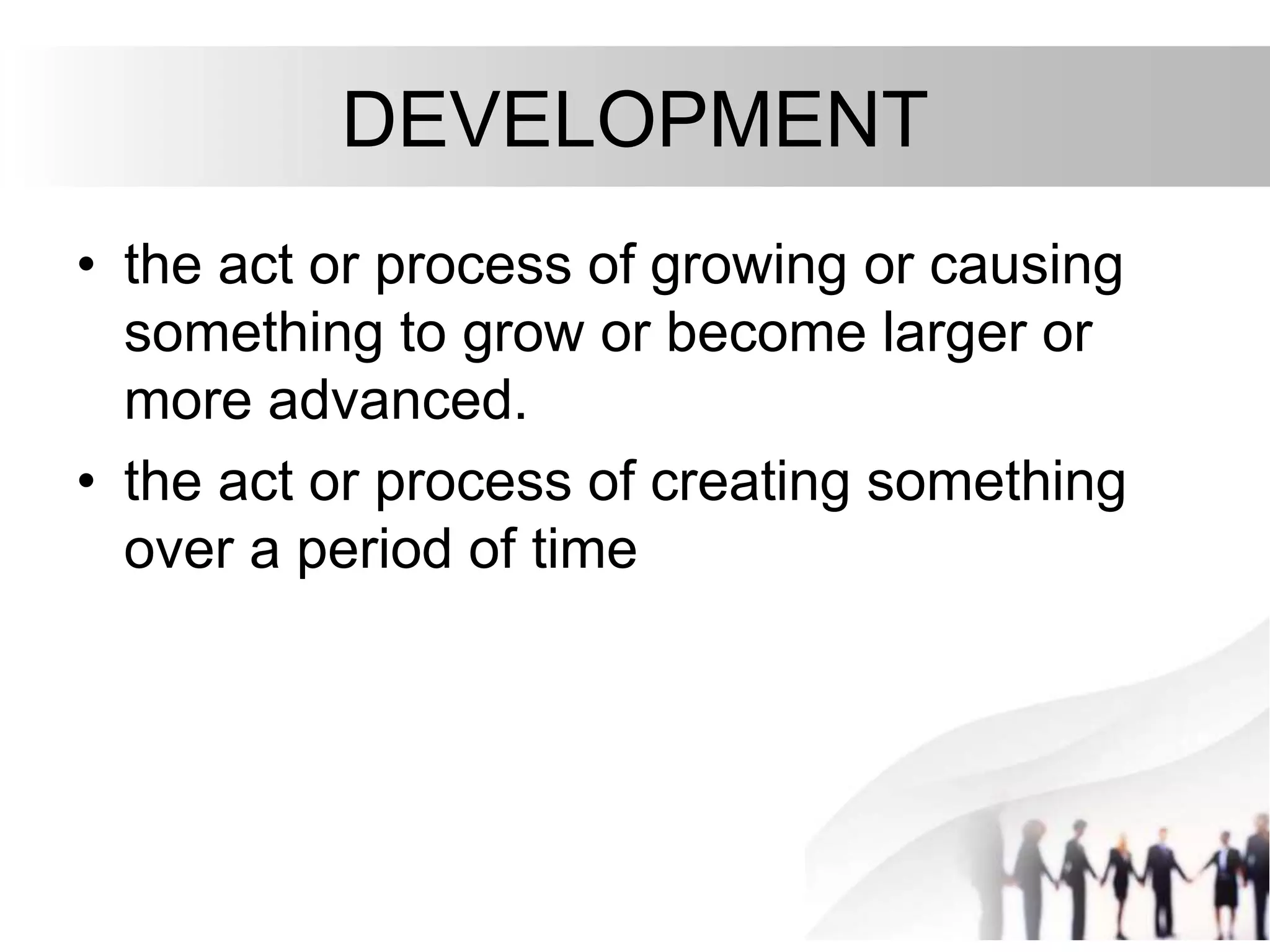 DEVELOPMENT

• the act or process of growing or causing something to grow or become larger or more advanced.

• the act or process of creating something over a period of time